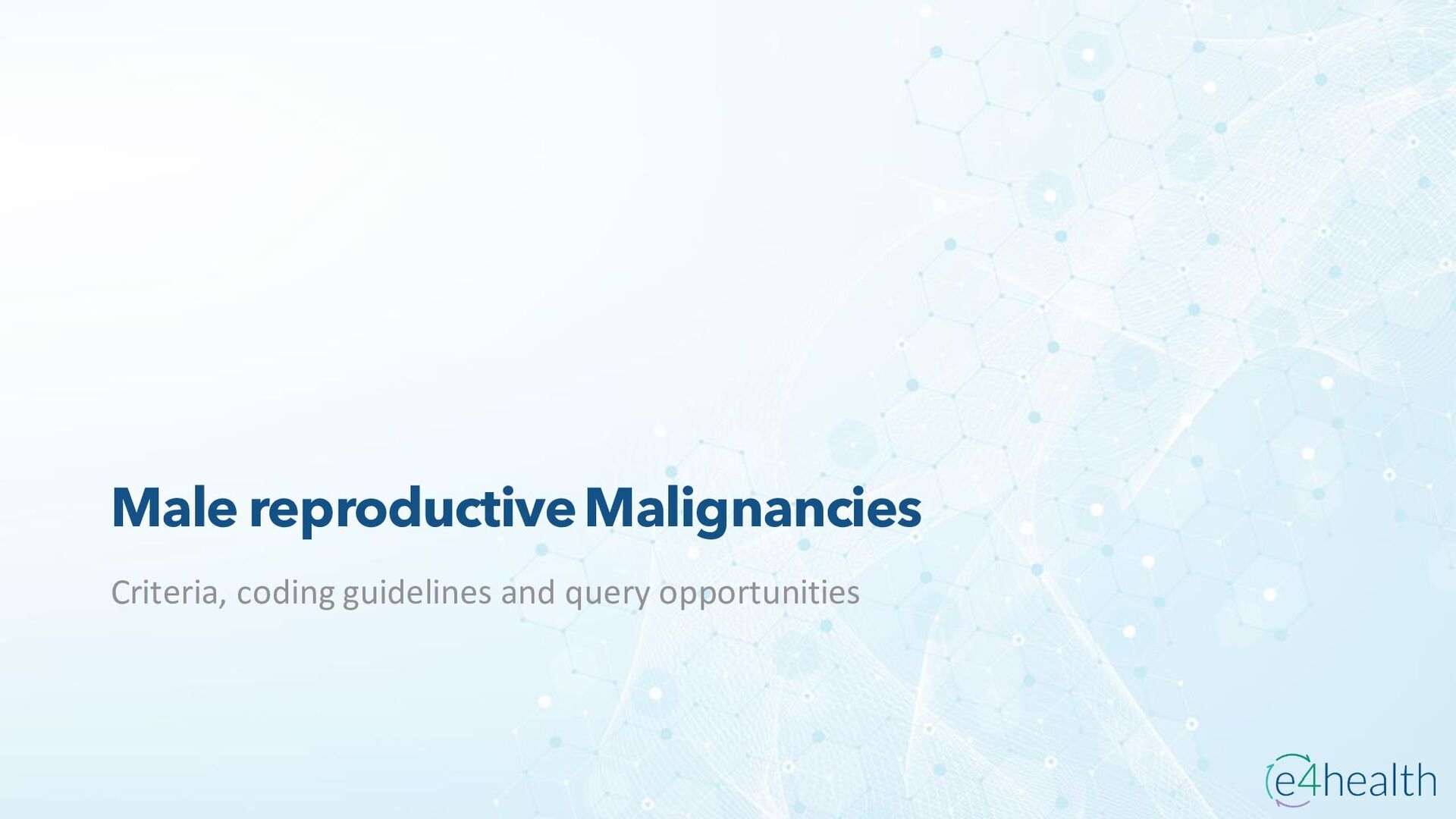 Male reproductive Malignancies

Criteria, coding guidelines and query opportunities

e4health